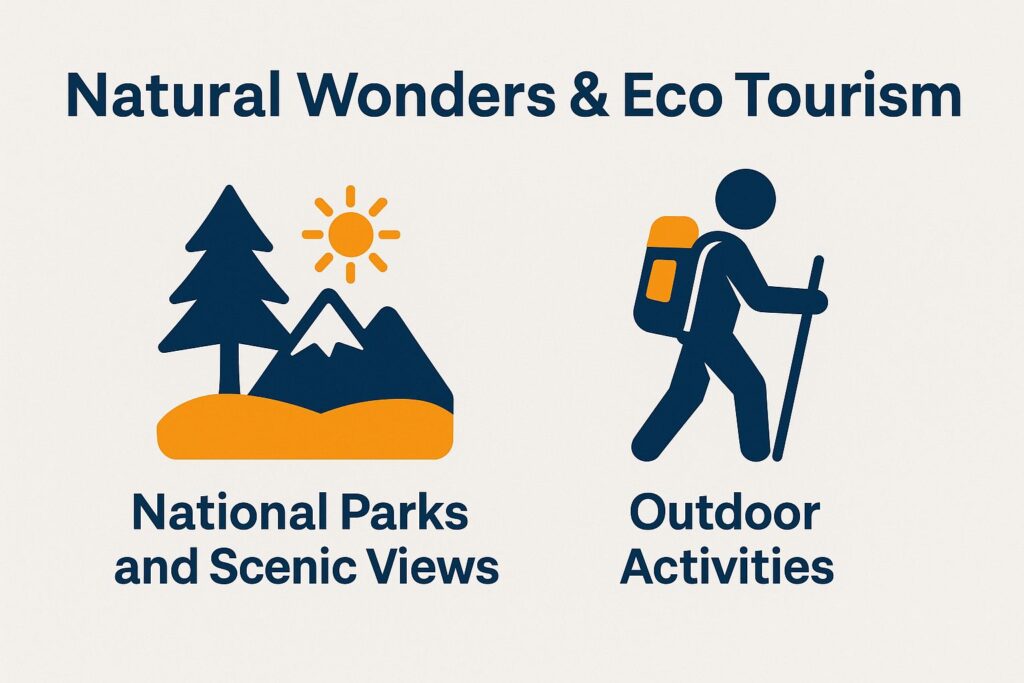 Natural Wonders & Eco Tourism

National Parks and Scenic Views

Outdoor Activities